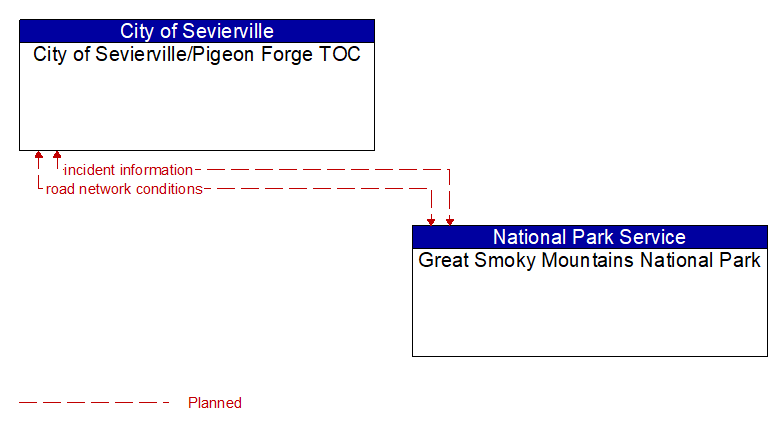 City of Sevierville
City of Sevierville/Pigeon Forge TOC

incident information
road network conditions

National Park Service
Great Smoky Mountains National Park

Planned